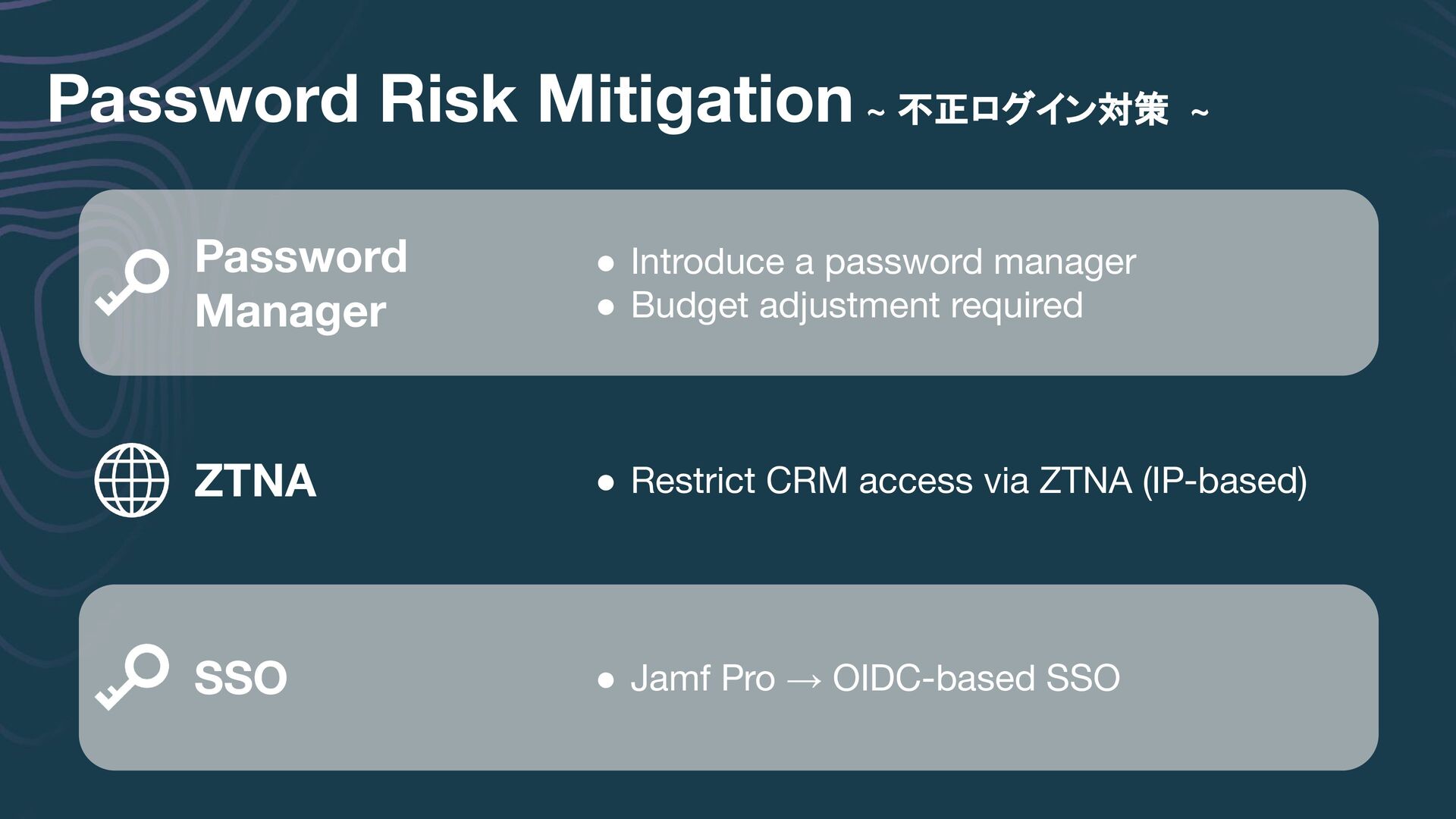 Password Risk Mitigation ~ 不正ログイン対策 ~

Password Manager

● Introduce a password manager
● Budget adjustment required

ZTNA

● Restrict CRM access via ZTNA (IP-based)

SSO

● Jamf Pro → OIDC-based SSO